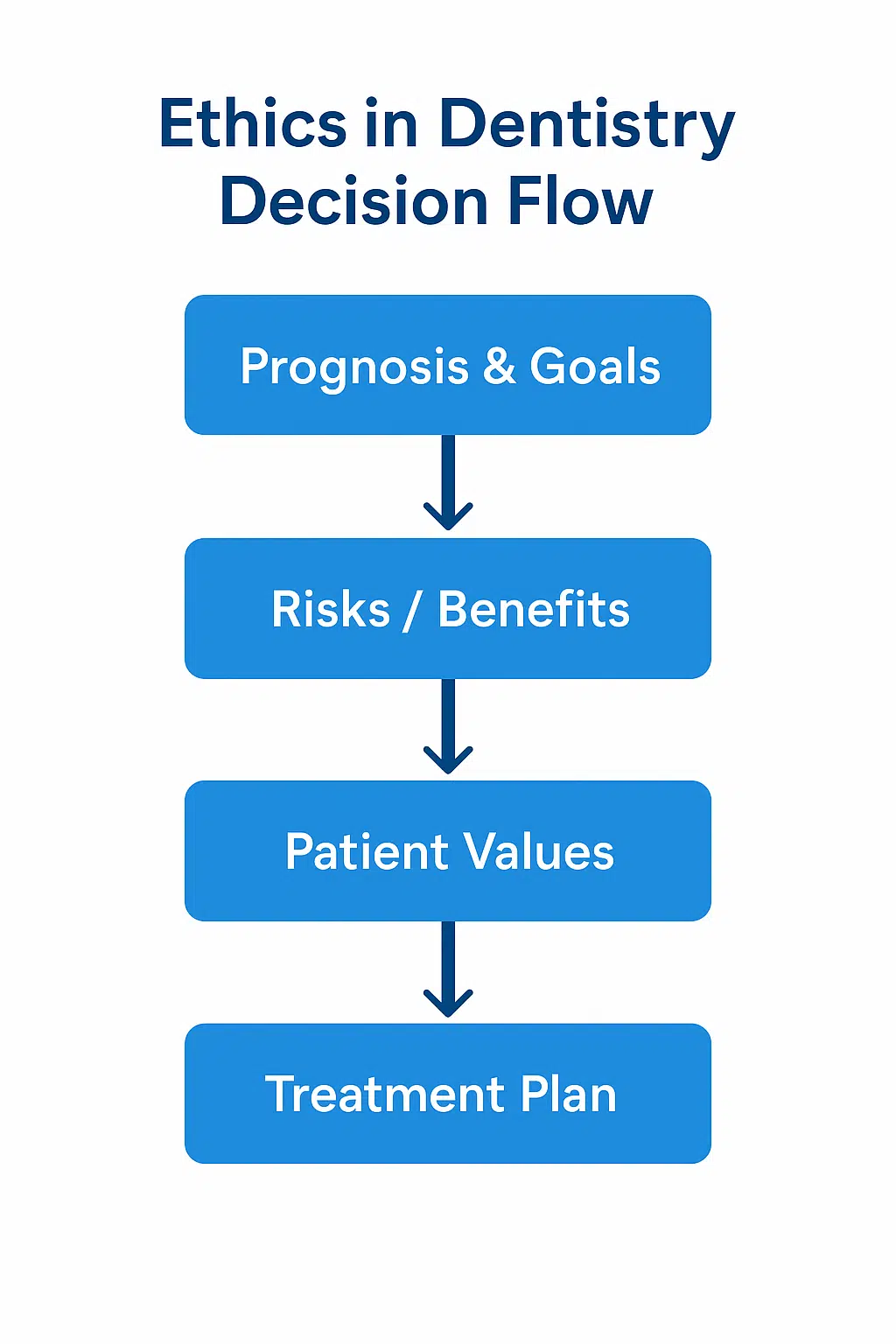 Ethics in Dentistry Decision Flow

Prognosis & Goals

Risks / Benefits

Patient Values

Treatment Plan